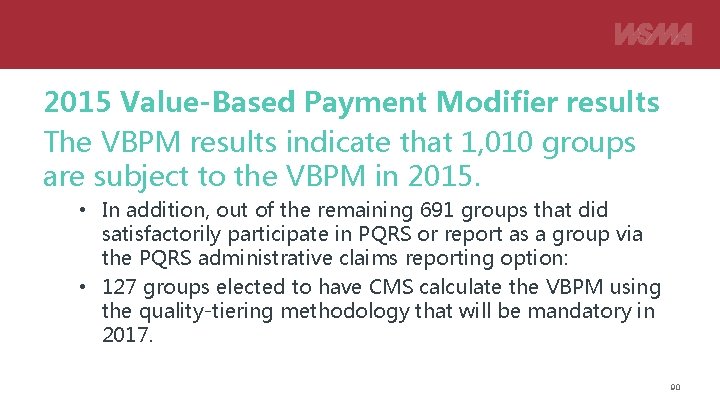 WSMA

2015 Value-Based Payment Modifier results

The VBPM results indicate that 1,010 groups are subject to the VBPM in 2015.

• In addition, out of the remaining 691 groups that did satisfactorily participate in PQRS or report as a group via the PQRS administrative claims reporting option:
• 127 groups elected to have CMS calculate the VBPM using the quality-tiering methodology that will be mandatory in 2017.

90